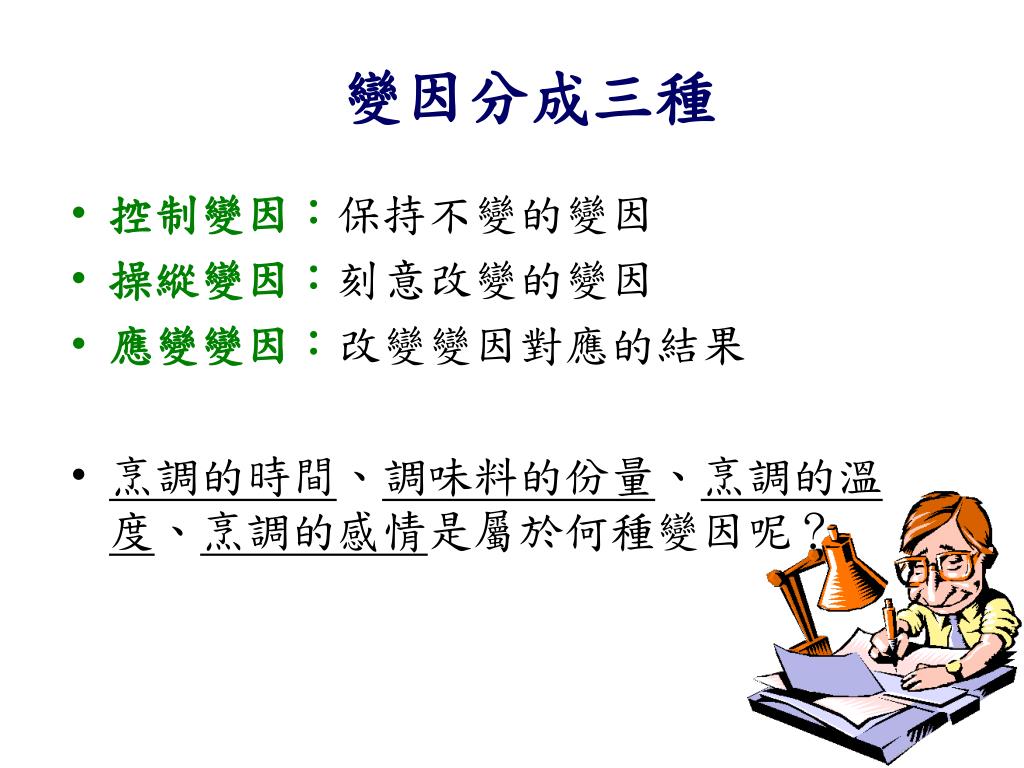 變因分成三種

• 控制變因：保持不變的變因
• 操縱變因：刻意改變的變因
• 應變變因：改變變因對應的結果

• 烹調的時間、調味料的份量、烹調的溫度、烹調的感情是屬於何種變因呢？